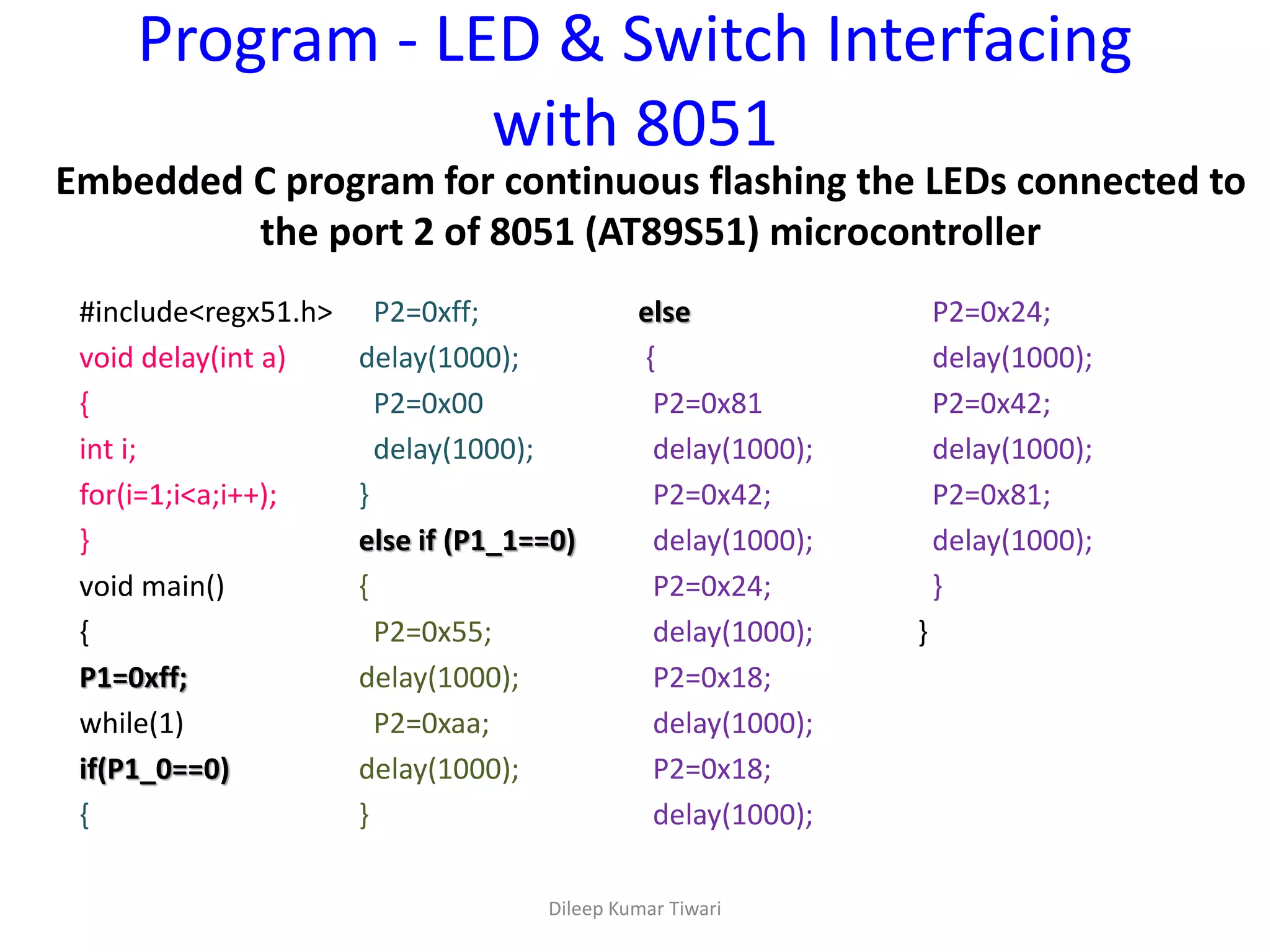 Program - LED & Switch Interfacing with 8051

Embedded C program for continuous flashing the LEDs connected to the port 2 of 8051 (AT89S51) microcontroller

#include<regx51.h>
void delay(int a)
{
int i;
for(i=1;i<a;i++);
}
void main()
{
P1=0xff;
while(1)
if(P1_0==0)
{

P2=0xff;
delay(1000);
P2=0x00
delay(1000);
}
else if (P1_1==0)
{
P2=0x55;
delay(1000);
P2=0xaa;
delay(1000);
}

else
{
P2=0x81
delay(1000);
P2=0x42;
delay(1000);
P2=0x24;
delay(1000);
P2=0x18;
delay(1000);
P2=0x18;
delay(1000);

P2=0x24;
delay(1000);
P2=0x42;
delay(1000);
P2=0x81;
delay(1000);
}
}

Dileep Kumar Tiwari